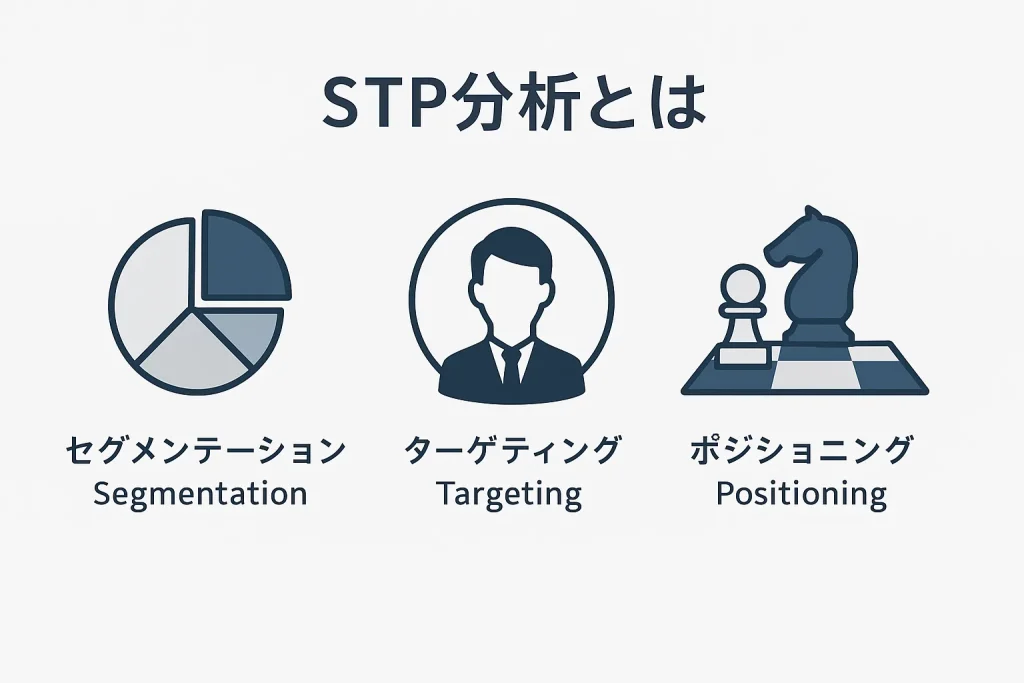 STP分析とは

セグメンテーション
Segmentation

ターゲティング
Targeting

ポジショニング
Positioning